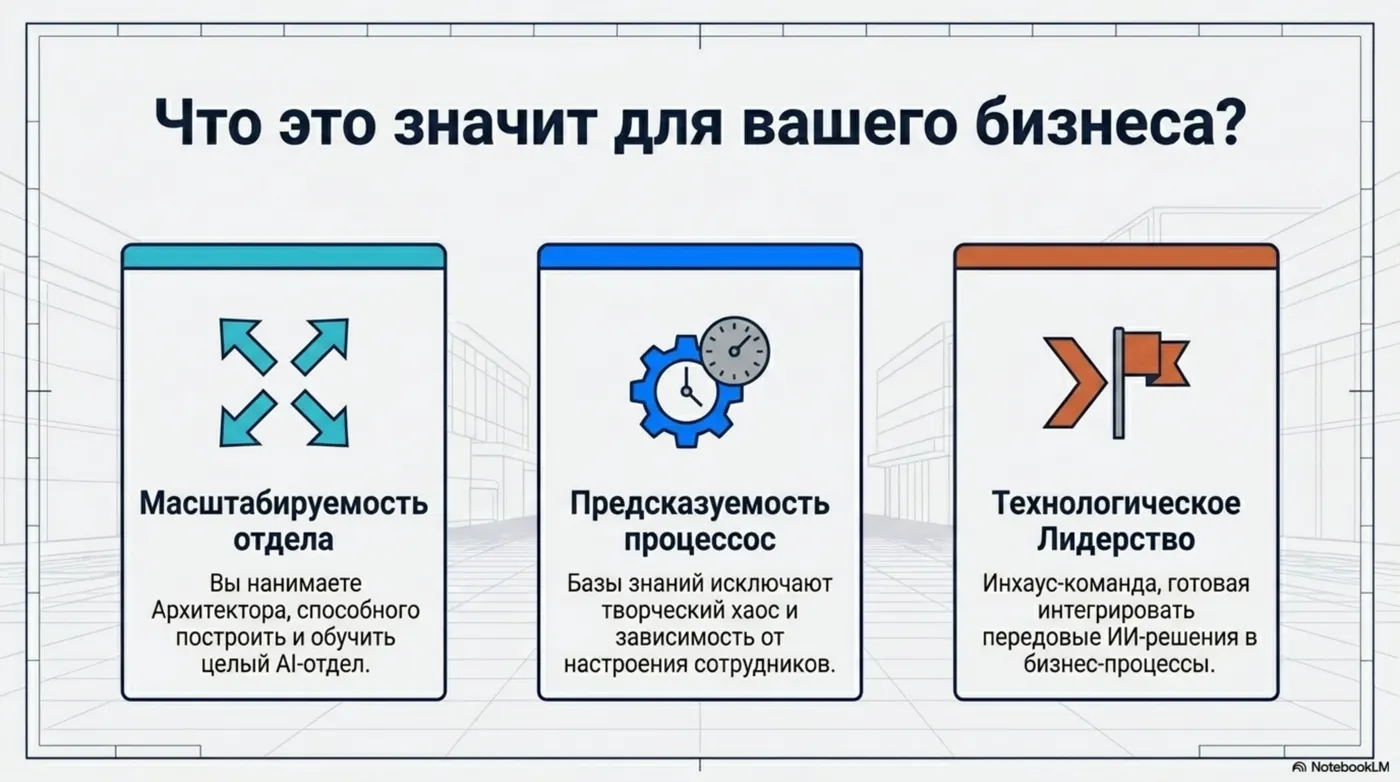 Что это значит для вашего бизнеса?

Масштабируемость отдела

Вы нанимаете Архитектора, способного построить и обучить целый AI-отдел.

Предсказуемость процессос

Базы знаний исключают творческий хаос и зависимость от настроения сотрудников.

Технологическое Лидерство

Инхаус-команда, готовая интегрировать передовые ИИ-решения в бизнес-процессы.

NotebookLM